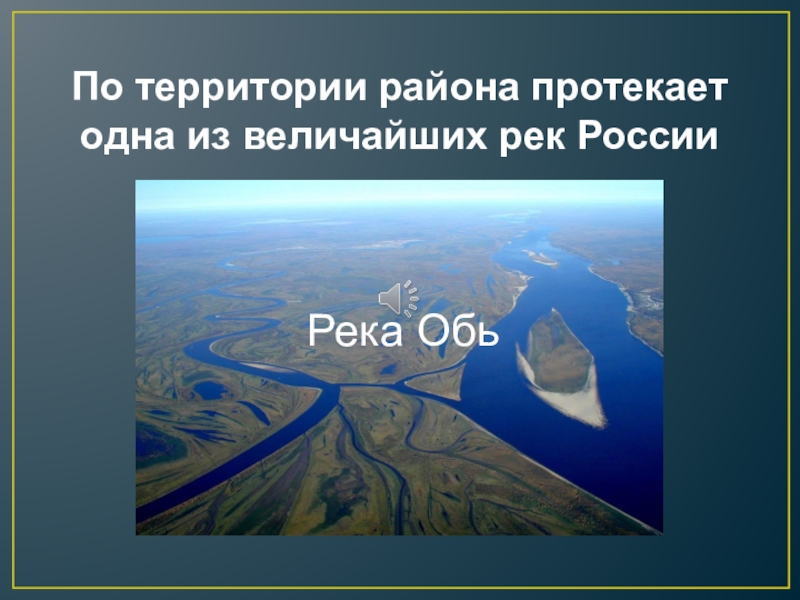 По территории района протекает одна из величайших рек России

Река Обь